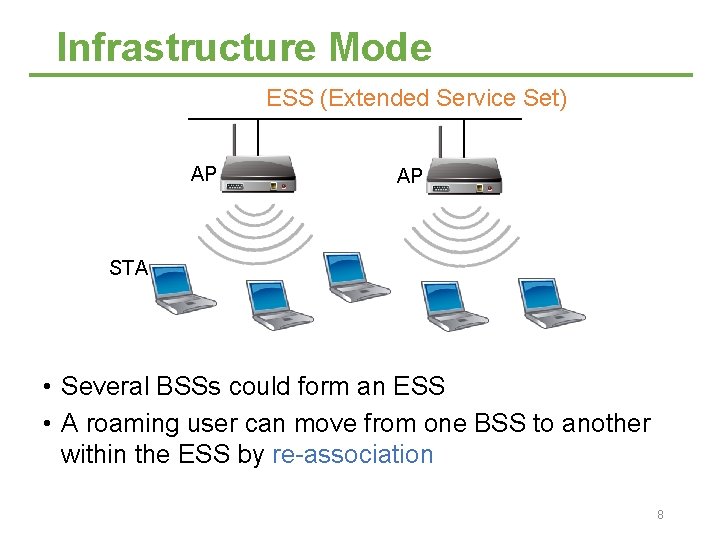 Infrastructure Mode

ESS (Extended Service Set)

AP

AP

STA

• Several BSSs could form an ESS
• A roaming user can move from one BSS to another within the ESS by re-association

8